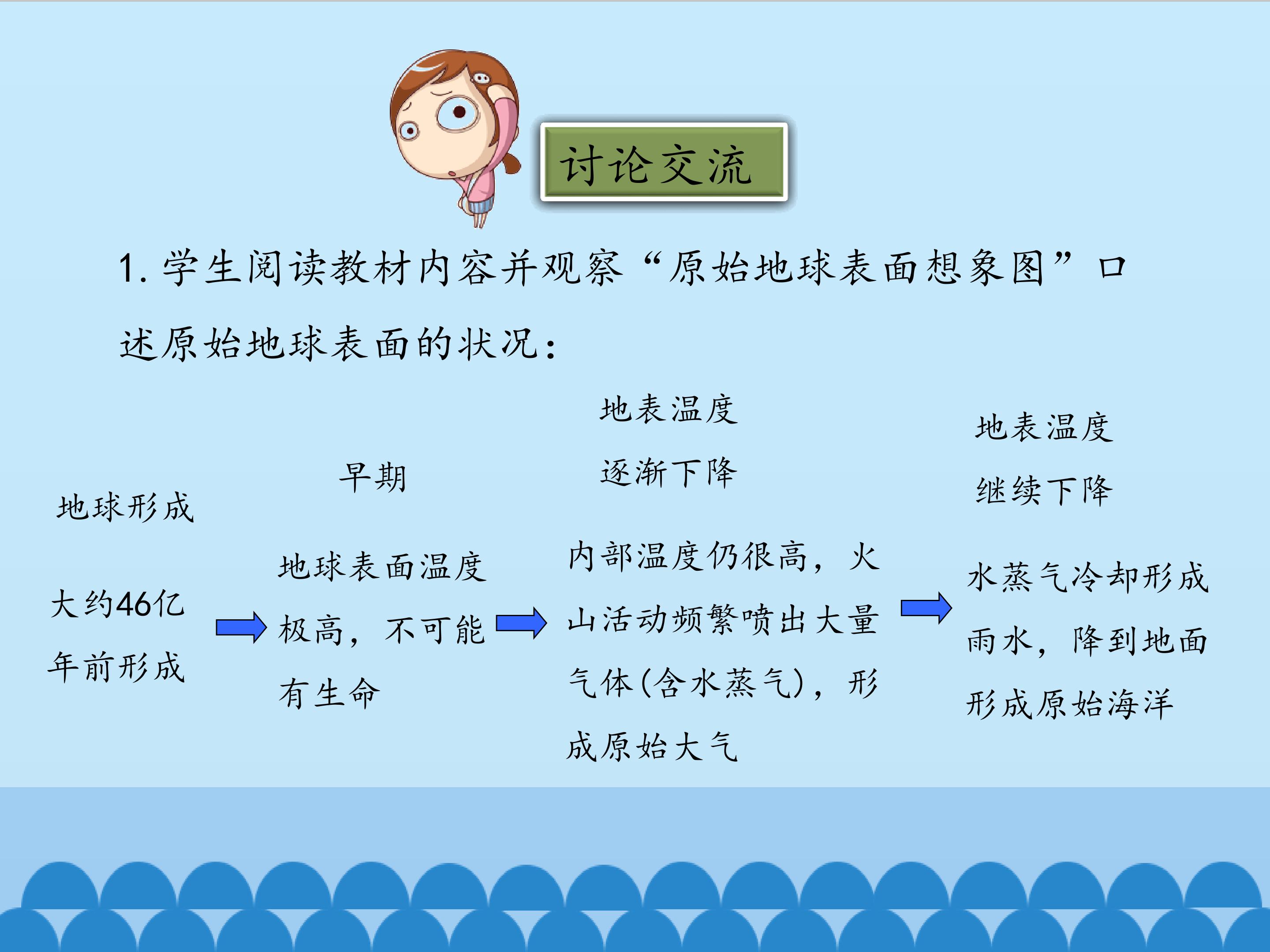 讨论交流

1. 学生阅读教材内容并观察“原始地球表面想象图”口述原始地球表面的状况：

地球形成

大约46亿年前形成

早期

地球表面温度极高，不可能有生命

地表温度逐渐下降

内部温度仍很高，火山活动频繁喷出大量气体(含水蒸气)，形成原始大气

地表温度继续下降

水蒸气冷却形成雨水，降到地面形成原始海洋